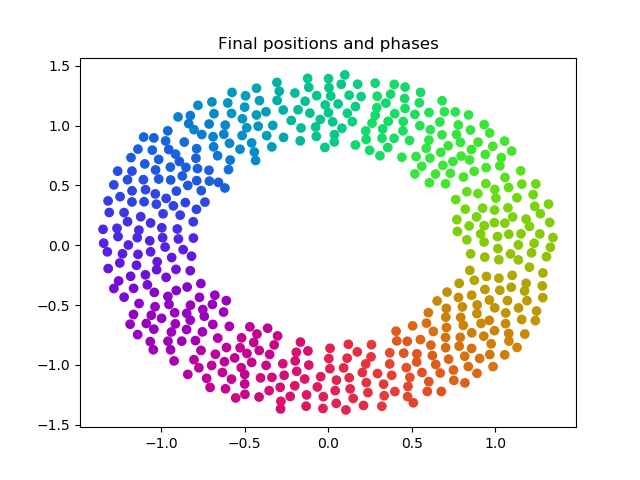 Final positions and phases

1.5
1.0
0.5
0.0
−0.5
−1.0
−1.5

−1.0
−0.5
0.0
0.5
1.0